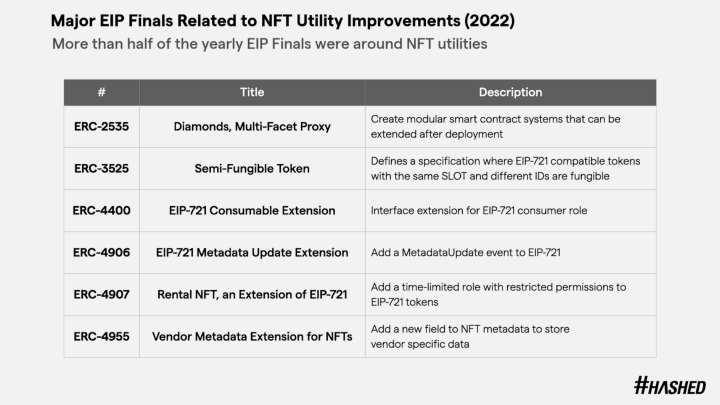 Major EIP Finals Related to NFT Utility Improvements (2022)

More than half of the yearly EIP Finals were around NFT utilities

| # | Title | Description |
|---|---|---|
| ERC-2535 | Diamonds, Multi-Facet Proxy | Create modular smart contract systems that can be extended after deployment |
| ERC-3525 | Semi-Fungible Token | Defines a specification where EIP-721 compatible tokens with the same SLOT and different IDs are fungible |
| ERC-4400 | EIP-721 Consumable Extension | Interface extension for EIP-721 consumer role |
| ERC-4906 | EIP-721 Metadata Update Extension | Add a MetadataUpdate event to EIP-721 |
| ERC-4907 | Rental NFT, an Extension of EIP-721 | Add a time-limited role with restricted permissions to EIP-721 tokens |
| ERC-4955 | Vendor Metadata Extension for NFTs | Add a new field to NFT metadata to store vendor specific data |

#HASHED